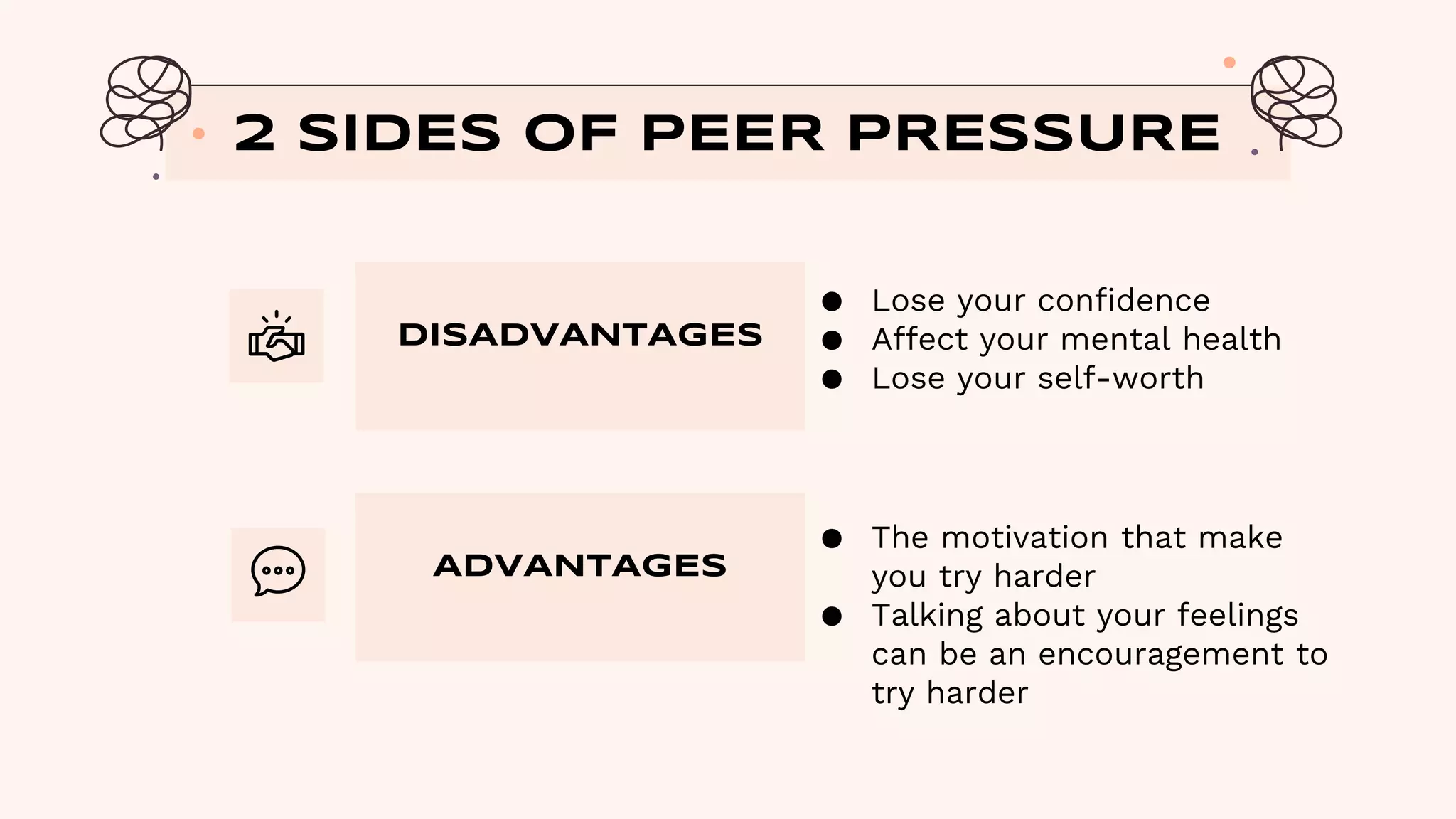 2 SIDES OF PEER PRESSURE

DISADVANTAGES

- Lose your confidence
- Affect your mental health
- Lose your self-worth

ADVANTAGES

- The motivation that make you try harder
- Talking about your feelings can be an encouragement to try harder